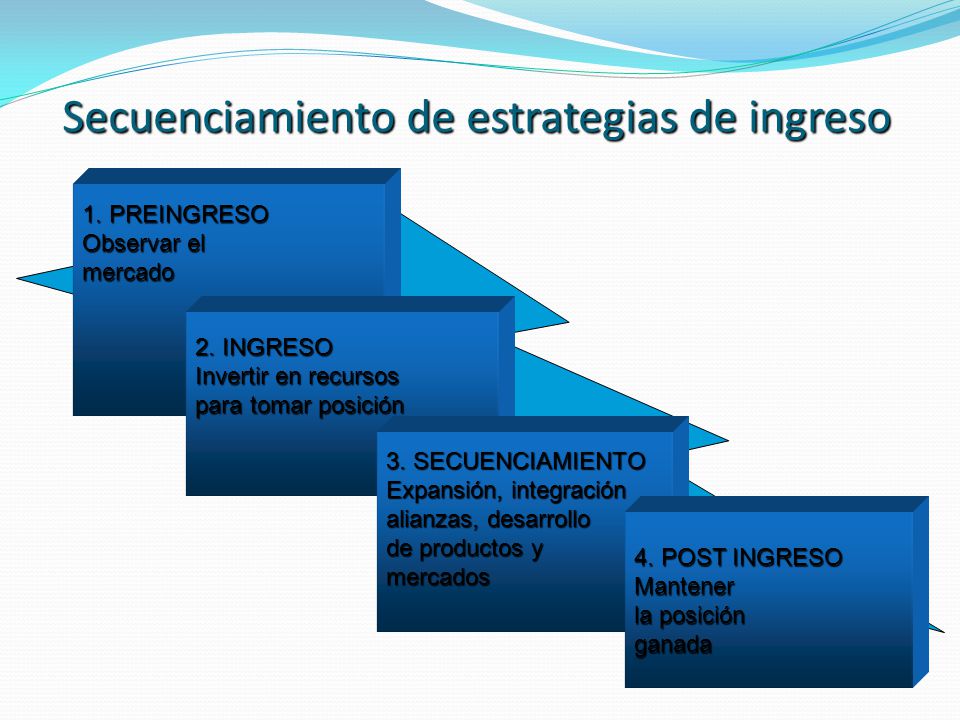 Secuenciamiento de estrategias de ingreso

1. PREINGRESO
Observar el mercado

2. INGRESO
Invertir en recursos para tomar posición

3. SECUENCIAMIENTO
Expansión, integración alianzas, desarrollo de productos y mercados

4. POST INGRESO
Mantener la posición ganada